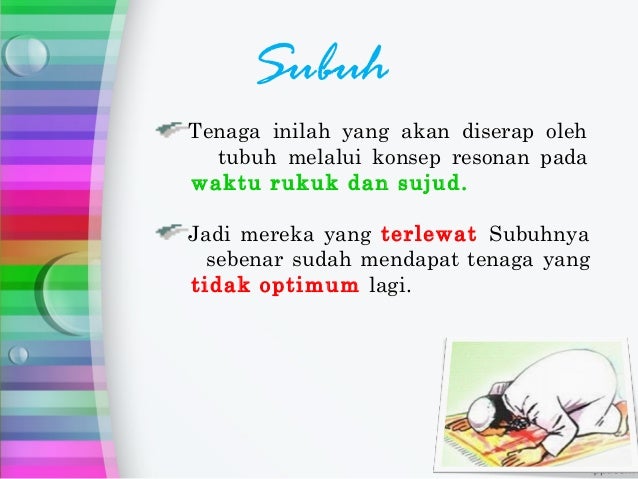 Subuh

Tenaga inilah yang akan diserap oleh tubuh melalui konsep resonan pada waktu rukuk dan sujud.

Jadi mereka yang terlewat Subuhnya sebenar sudah mendapat tenaga yang tidak optimum lagi.